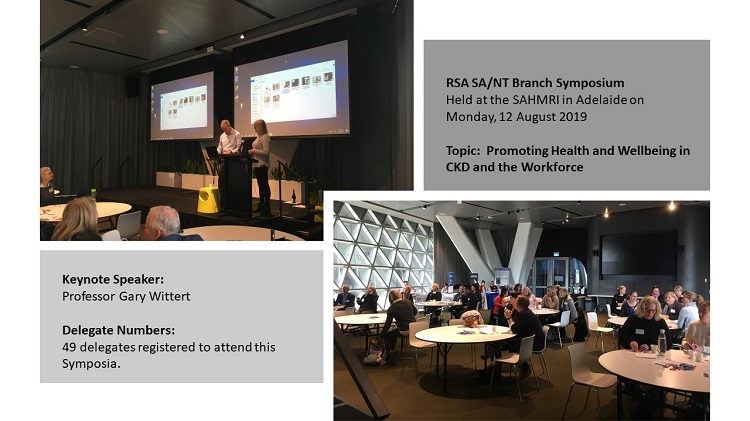 RSA SA/NT Branch Symposium
Held at the SAHMRI in Adelaide on Monday, 12 August 2019

Topic: Promoting Health and Wellbeing in CKD and the Workforce

Keynote Speaker:
Professor Gary Wittert

Delegate Numbers:
49 delegates registered to attend this Symposia.